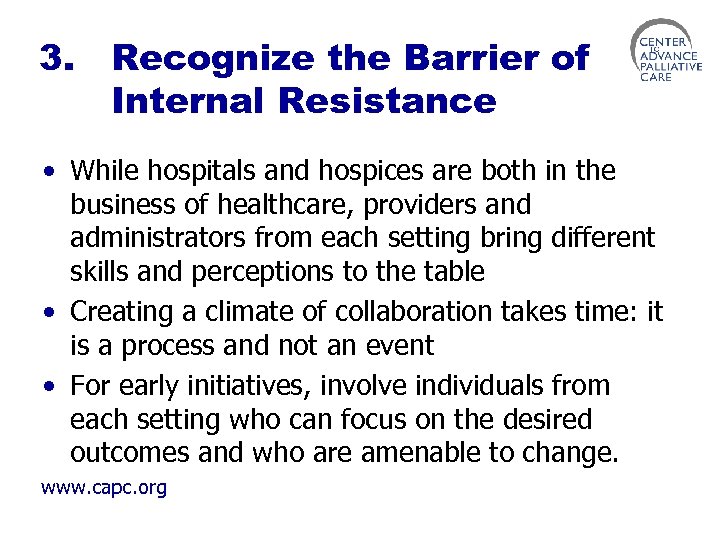 3. Recognize the Barrier of Internal Resistance

CENTER TO ADVANCE PALLIATIVE CARE

• While hospitals and hospices are both in the business of healthcare, providers and administrators from each setting bring different skills and perceptions to the table

• Creating a climate of collaboration takes time: it is a process and not an event

• For early initiatives, involve individuals from each setting who can focus on the desired outcomes and who are amenable to change.

www.capc.org